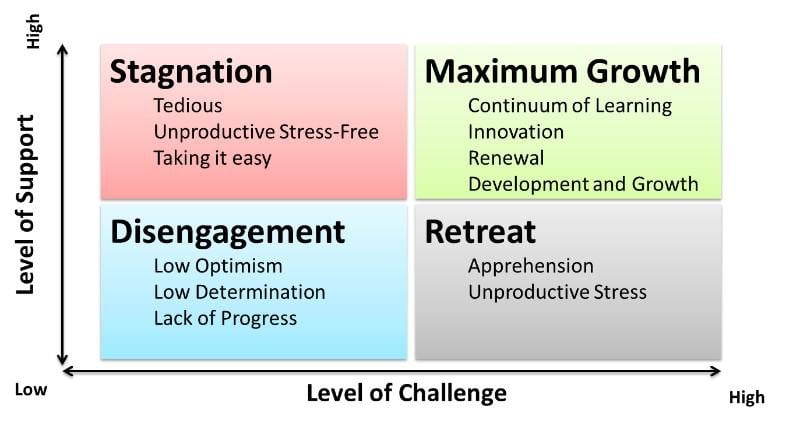 High

Level of Support

Stagnation
Tedious
Unproductive Stress-Free
Taking it easy

Maximum Growth
Continuum of Learning
Innovation
Renewal
Development and Growth

Disengagement
Low Optimism
Low Determination
Lack of Progress

Retreat
Apprehension
Unproductive Stress

Low

Level of Challenge

High